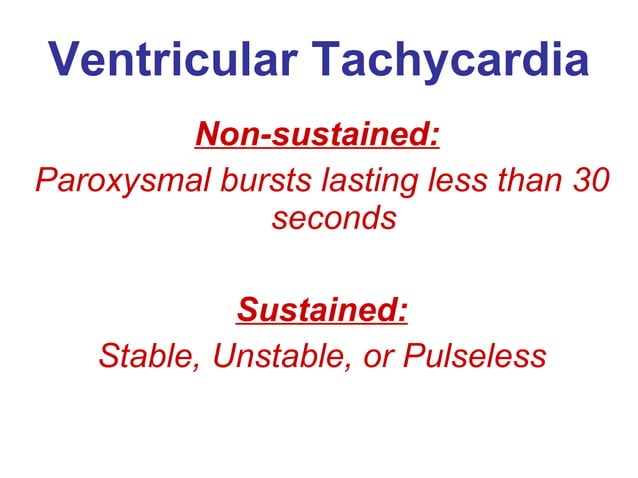 Ventricular Tachycardia

Non-sustained:

Paroxysmal bursts lasting less than 30 seconds

Sustained:

Stable, Unstable, or Pulseless